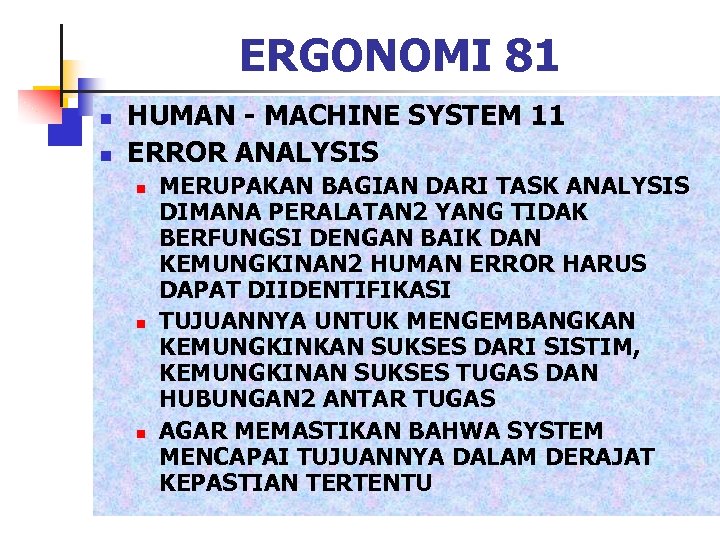 ERGONOMI 81

HUMAN - MACHINE SYSTEM 11

ERROR ANALYSIS

MERUPAKAN BAGIAN DARI TASK ANALYSIS DIMANA PERALATAN2 YANG TIDAK BERFUNGSI DENGAN BAIK DAN KEMUNGKINAN2 HUMAN ERROR HARUS DAPAT DIIDENTIFIKASI

TUJUANNYA UNTUK MENGEMBANGKAN KEMUNGKINKAN SUKSES DARI SISTIM, KEMUNGKINAN SUKSES TUGAS DAN HUBUNGAN2 ANTAR TUGAS

AGAR MEMASTIKAN BAHWA SYSTEM MENCAPAI TUJUANNYA DALAM DERAJAT KEPASTIAN TERTENTU